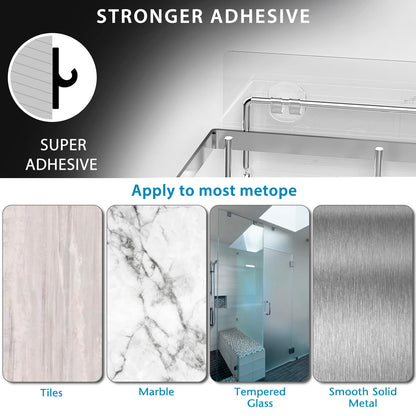 STRONGER ADHESIVE

SUPER ADHESIVE

Apply to most metope

Tiles

Marble

Tempered Glass

Smooth Solid Metal